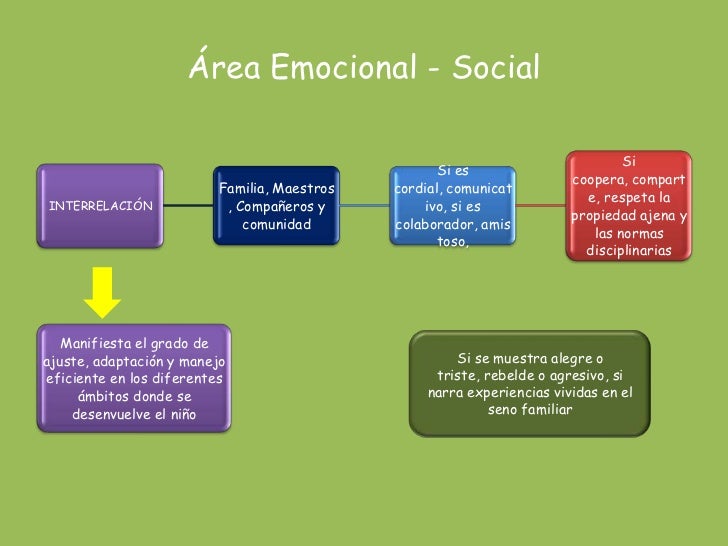 Área Emocional - Social

INTERRELACIÓN

Familia, Maestros, Compañeros y comunidad

Si es cordial, comunicativo, si es colaborador, amistoso,

Si coopera, comparte, respeta la propiedad ajena y las normas disciplinarias

Manifiesta el grado de ajuste, adaptación y manejo eficiente en los diferentes ámbitos donde se desenvuelve el niño

Si se muestra alegre o triste, rebelde o agresivo, si narra experiencias vividas en el seno familiar